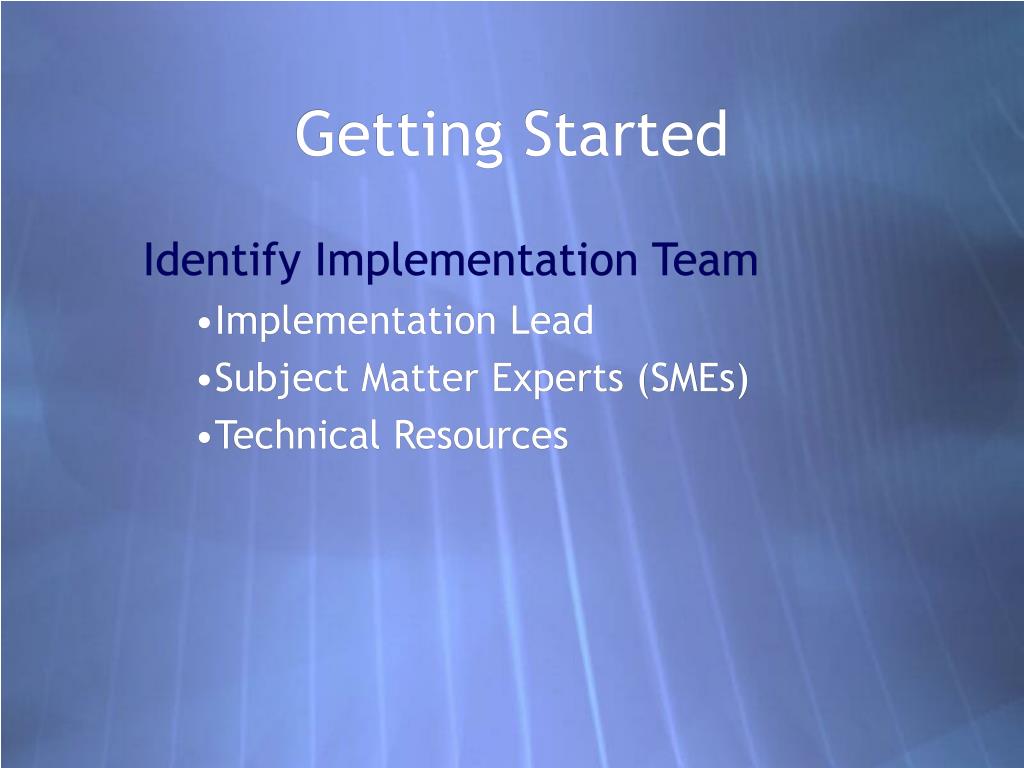 Getting Started

Identify Implementation Team

•Implementation Lead

•Subject Matter Experts (SMEs)

•Technical Resources